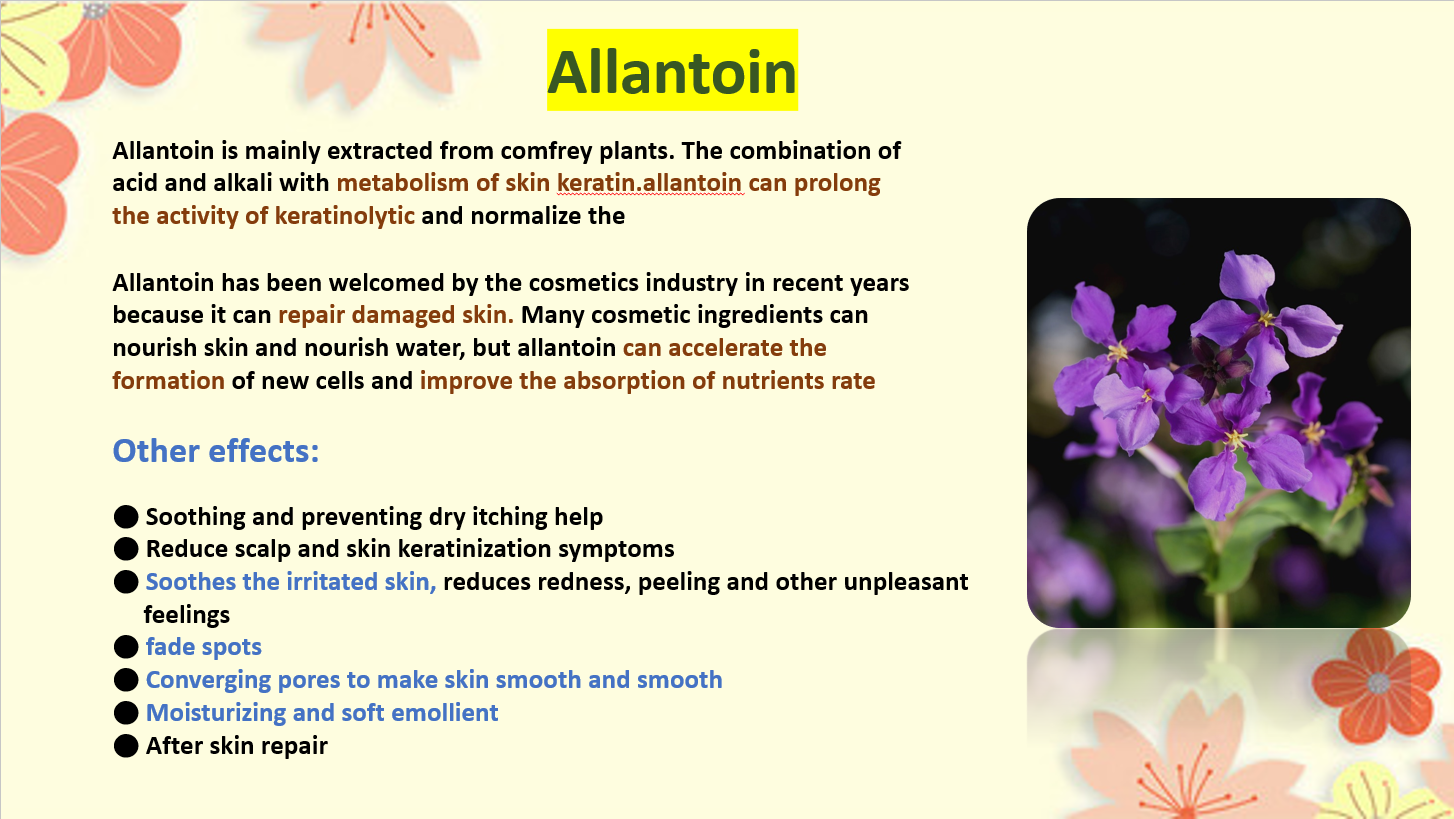 Allantoin

Allantoin is mainly extracted from comfrey plants. The combination of acid and alkali with metabolism of skin keratin.allantoin can prolong the activity of keratinolytic and normalize the

Allantoin has been welcomed by the cosmetics industry in recent years because it can repair damaged skin. Many cosmetic ingredients can nourish skin and nourish water, but allantoin can accelerate the formation of new cells and improve the absorption of nutrients rate

Other effects:

● Soothing and preventing dry itching help
● Reduce scalp and skin keratinization symptoms
● Soothes the irritated skin, reduces redness, peeling and other unpleasant feelings
● fade spots
● Converging pores to make skin smooth and smooth
● Moisturizing and soft emollient
● After skin repair